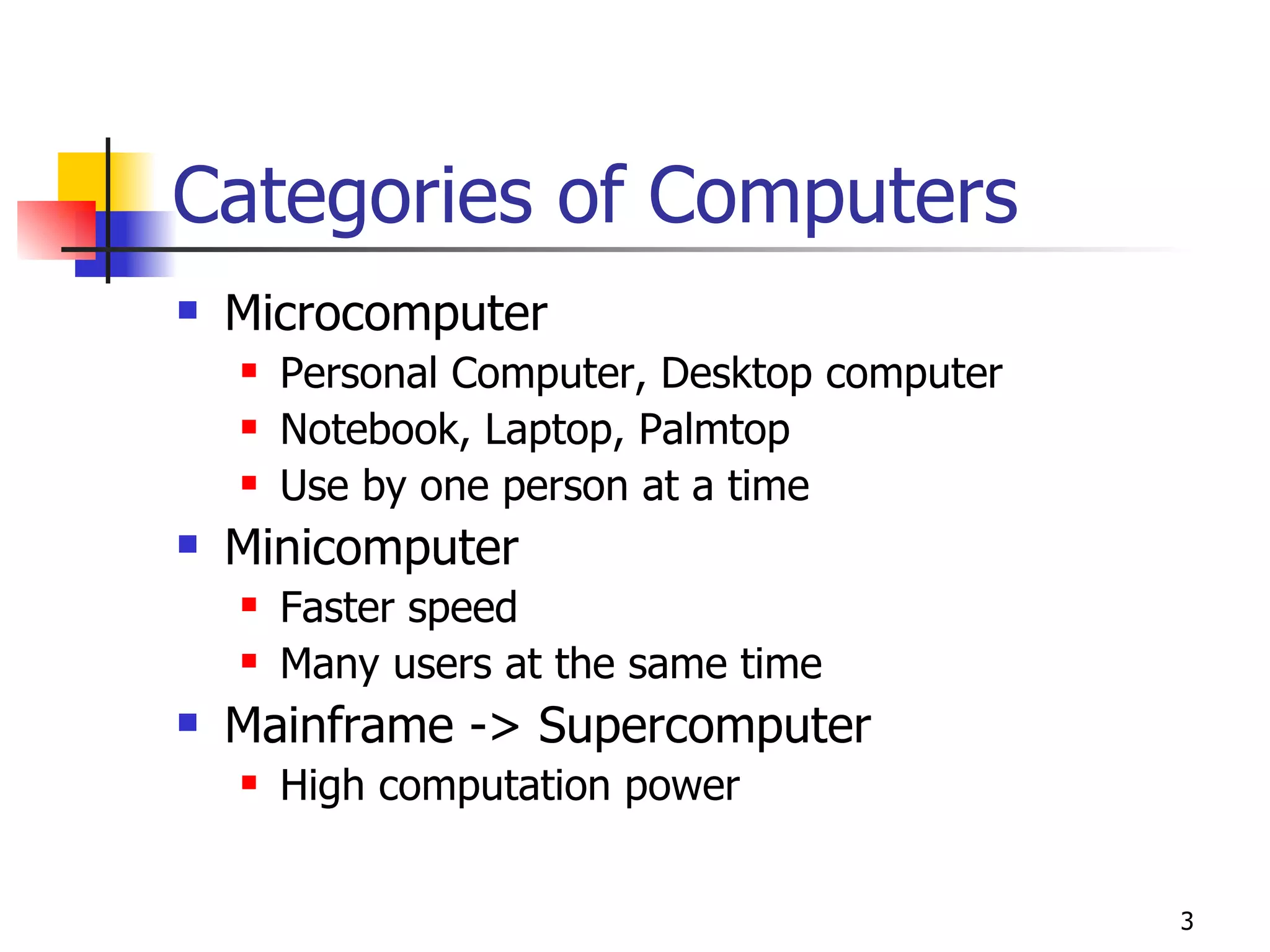 Categories of Computers

- Microcomputer
  - Personal Computer, Desktop computer
  - Notebook, Laptop, Palmtop
  - Use by one person at a time
- Minicomputer
  - Faster speed
  - Many users at the same time
- Mainframe -> Supercomputer
  - High computation power

3